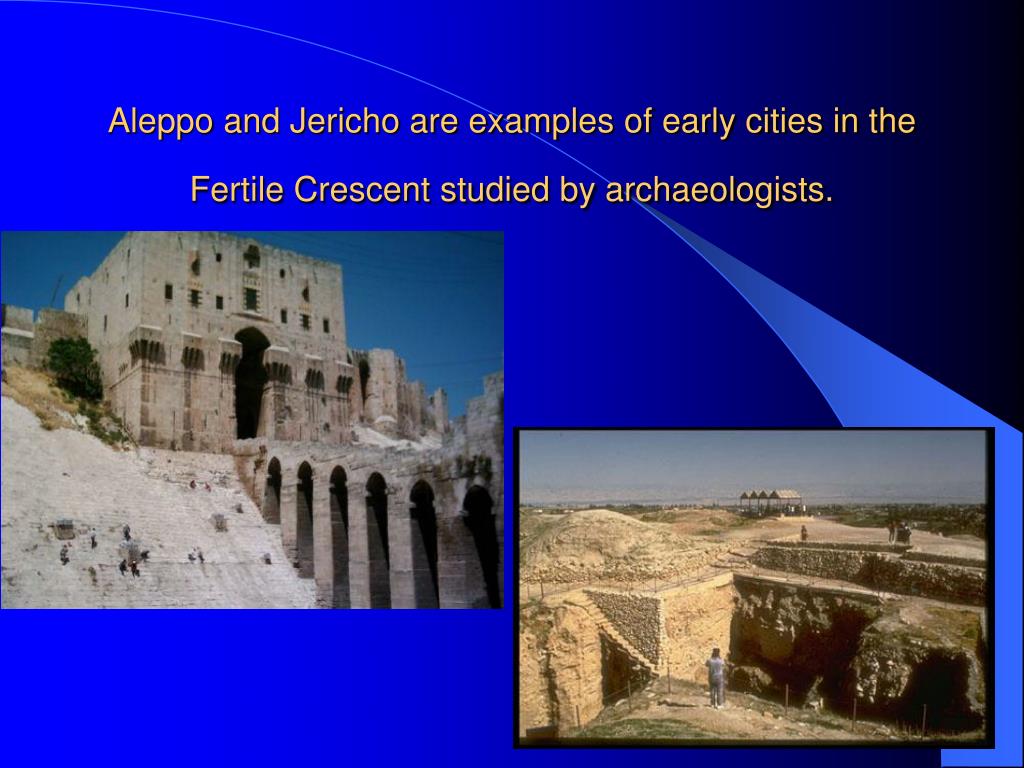 Aleppo and Jericho are examples of early cities in the Fertile Crescent studied by archaeologists.